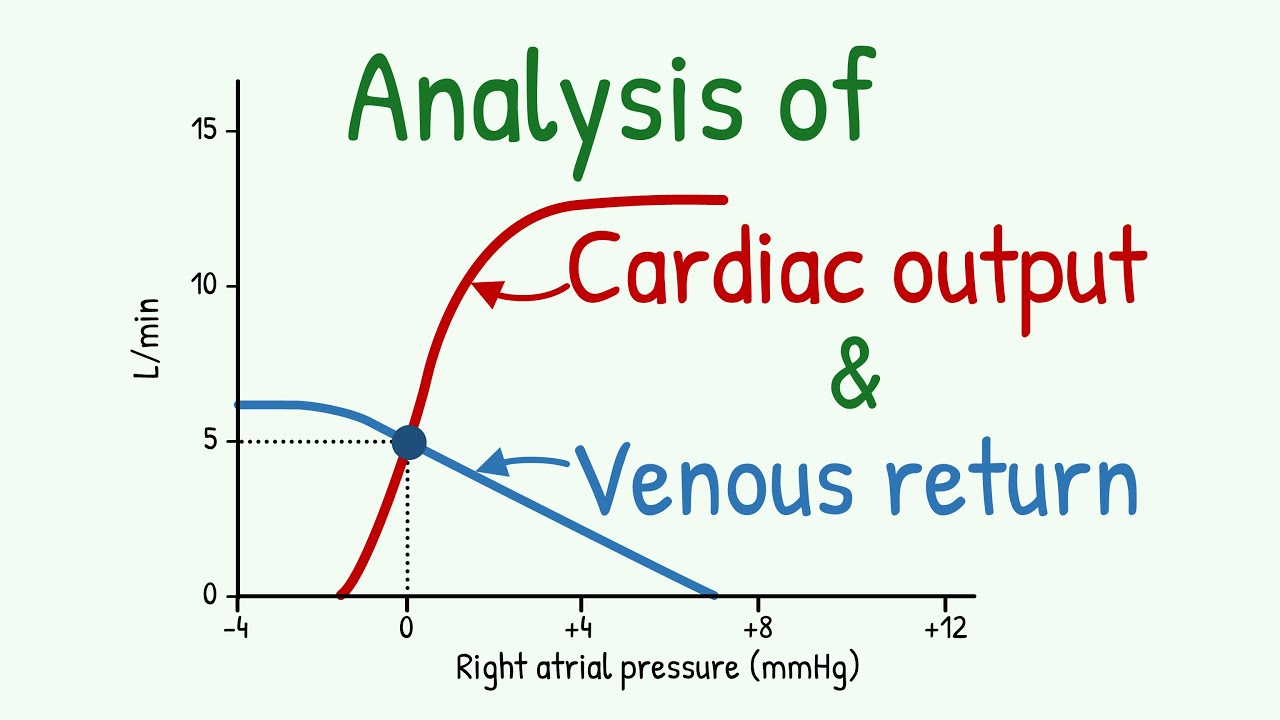 Analysis of

Cardiac output

&

Venous return

L/min

15

10

5

0

-4

0

+4

+8

+12

Right atrial pressure (mmHg)